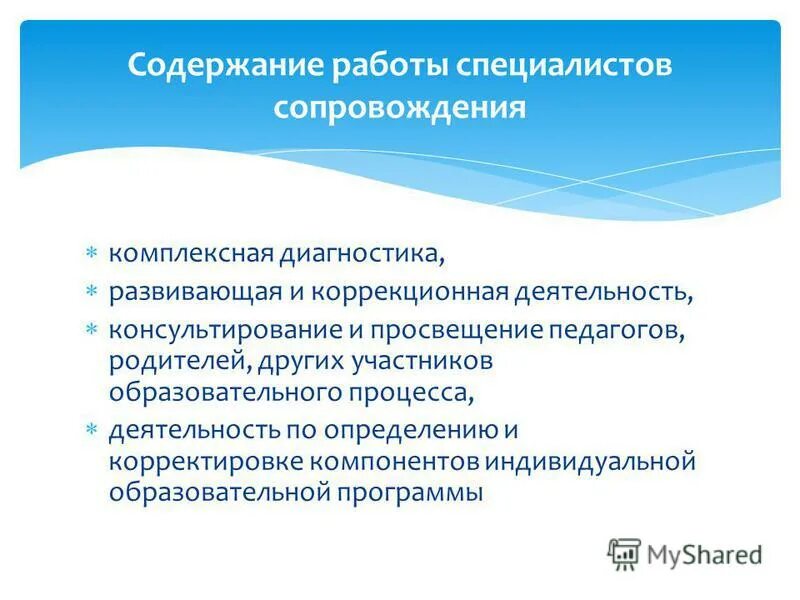 Содержание работы специалистов сопровождения

* комплексная диагностика,
* развивающая и коррекционная деятельность,
* консультирование и просвещение педагогов, родителей, других участников образовательного процесса,
* деятельность по определению и корректировке компонентов индивидуальной образовательной программы

MyShared